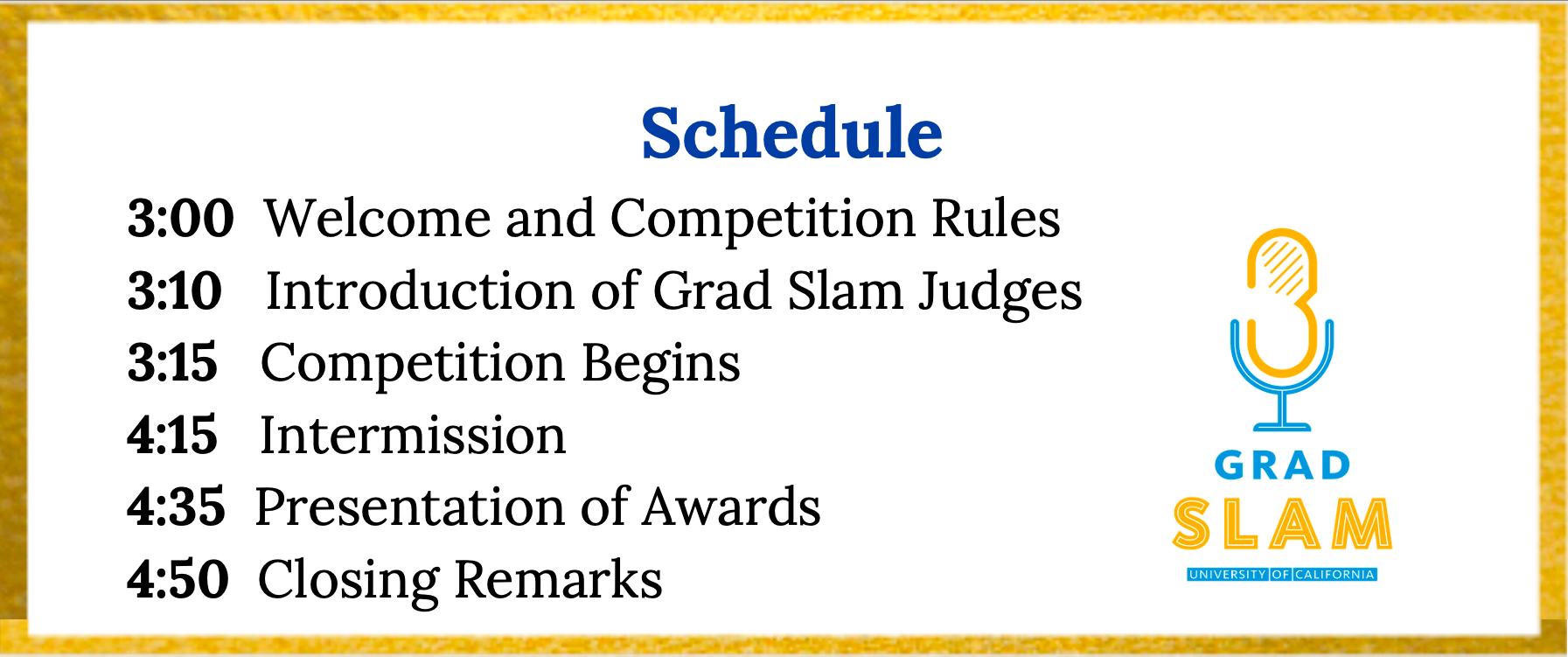 Schedule

3:00 Welcome and Competition Rules
3:10 Introduction of Grad Slam Judges
3:15 Competition Begins
4:15 Intermission
4:35 Presentation of Awards
4:50 Closing Remarks

GRAD
SLAM
UNIVERSITY OF CALIFORNIA